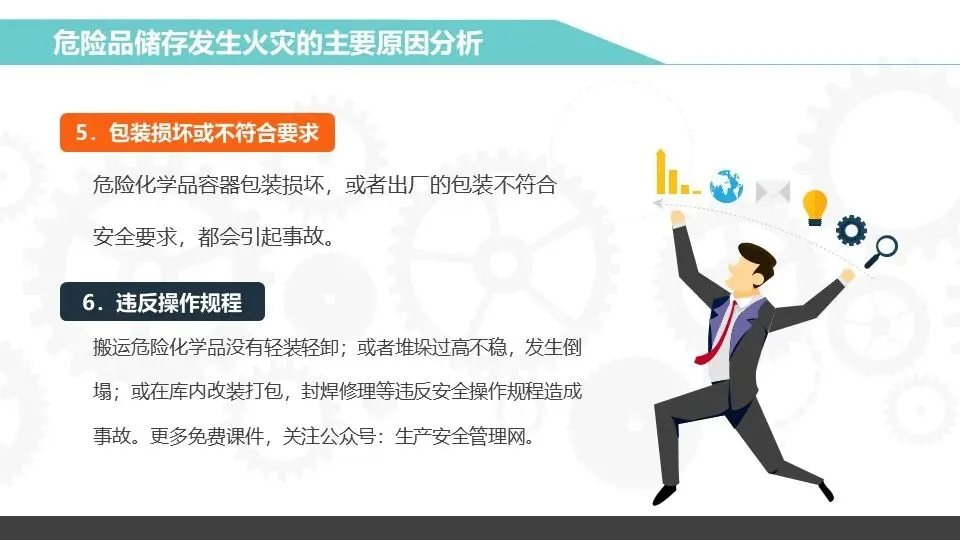 危险品储存发生火灾的主要原因分析

5．包装损坏或不符合要求

危险化学品容器包装损坏，或者出厂的包装不符合安全要求，都会引起事故。

6．违反操作规程

搬运危险化学品没有轻装轻卸；或者堆垛过高不稳，发生倒塌；或在库内改装打包，封焊修理等违反安全操作规程造成事故。更多免费课件，关注公众号：生产安全管理网。